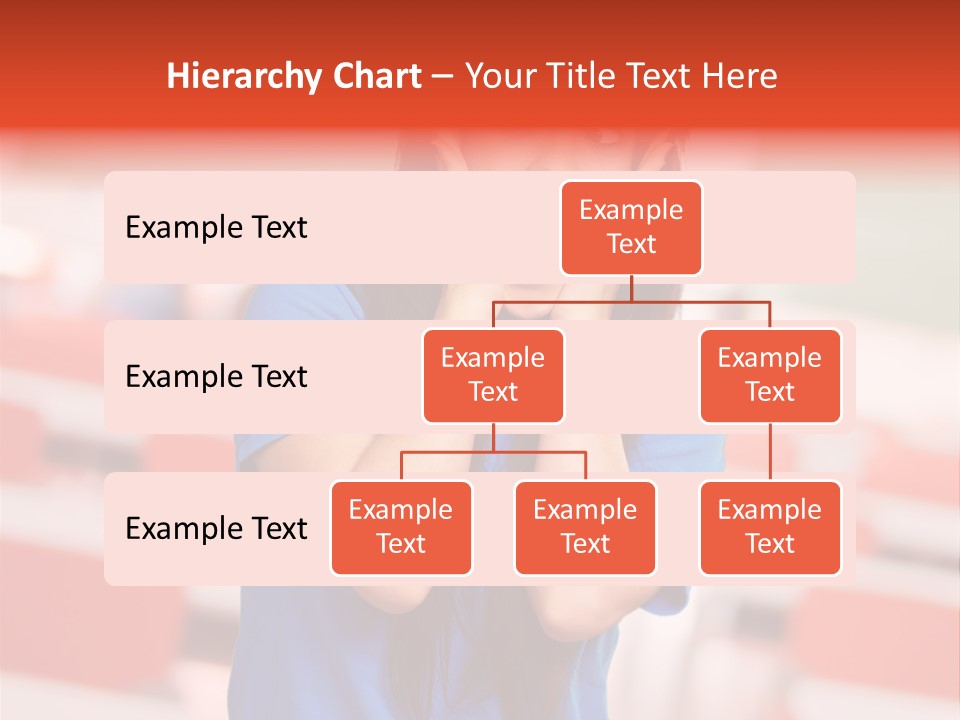 Hierarchy Chart – Your Title Text Here

Example Text

Example Text

Example Text

Example Text

Example Text

Example Text

Example Text

Example Text

Example Text